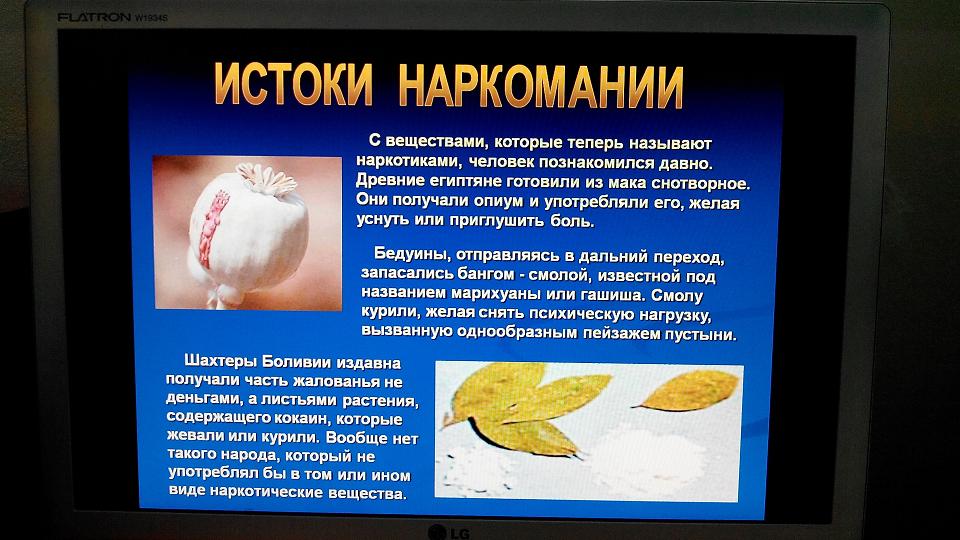 FLATRON W1934S

ИСТОКИ НАРКОМАНИИ

С веществами, которые теперь называют наркотиками, человек познакомился давно. Древние египтяне готовили из мака снотворное. Они получали опиум и употребляли его, желая уснуть или приглушить боль.

Бедуины, отправляясь в дальний переход, запасались бангом - смолой, известной под названием марихуаны или гашиша. Смолу курили, желая снять психическую нагрузку, вызванную однообразным пейзажем пустыни.

Шахтеры Боливии издавна получали часть жалованья не деньгами, а листьями растения, содержащего кокаин, которые жевали или курили. Вообще нет такого народа, который не употреблял бы в том или ином виде наркотические вещества.

LG